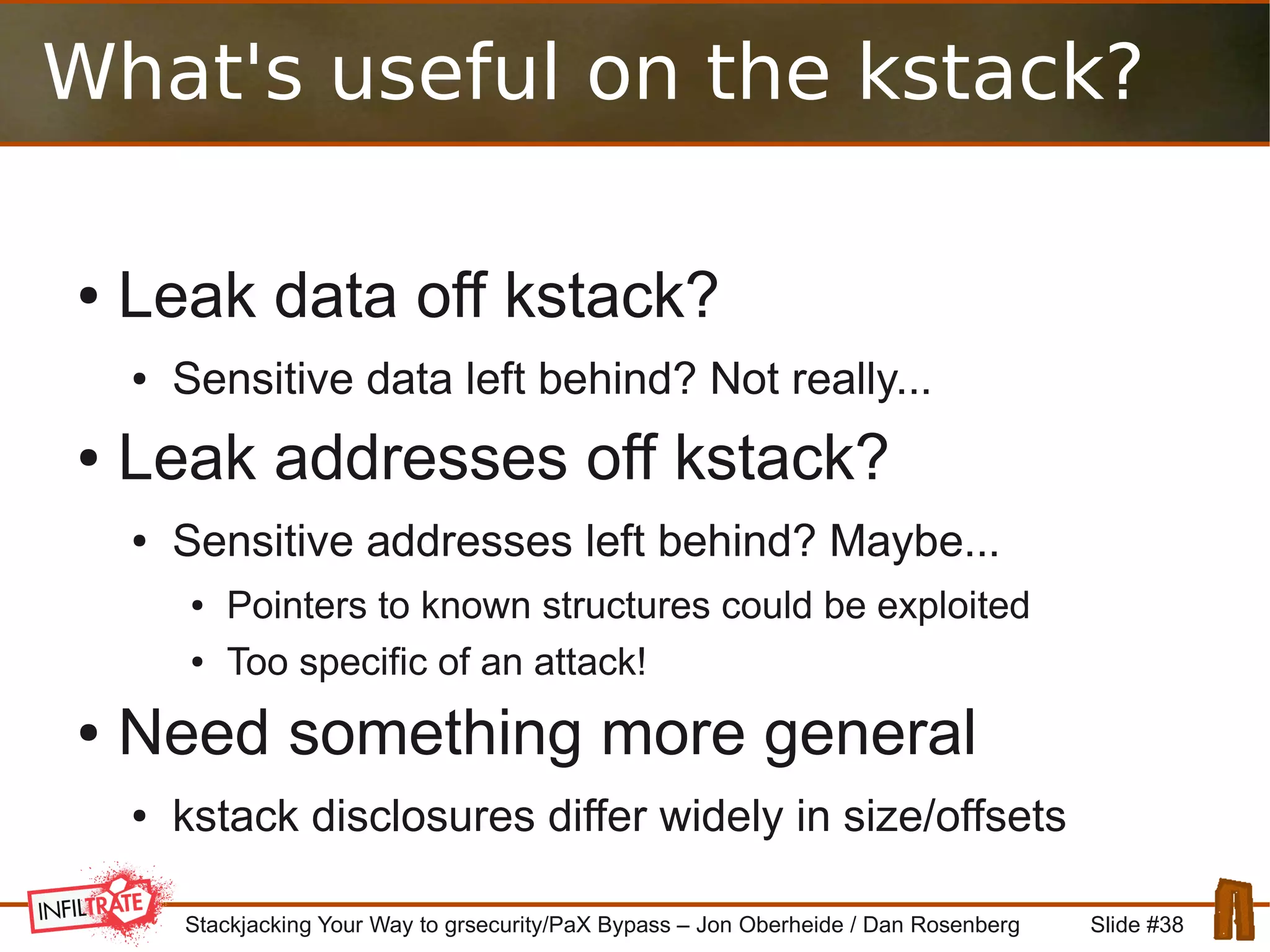 What's useful on the kstack?

• Leak data off kstack?
  • Sensitive data left behind? Not really...
• Leak addresses off kstack?
  • Sensitive addresses left behind? Maybe...
    • Pointers to known structures could be exploited
    • Too specific of an attack!
• Need something more general
  • kstack disclosures differ widely in size/offsets

INFILTRATE

Stackjacking Your Way to grsecurity/PaX Bypass – Jon Oberheide / Dan Rosenberg

Slide #38